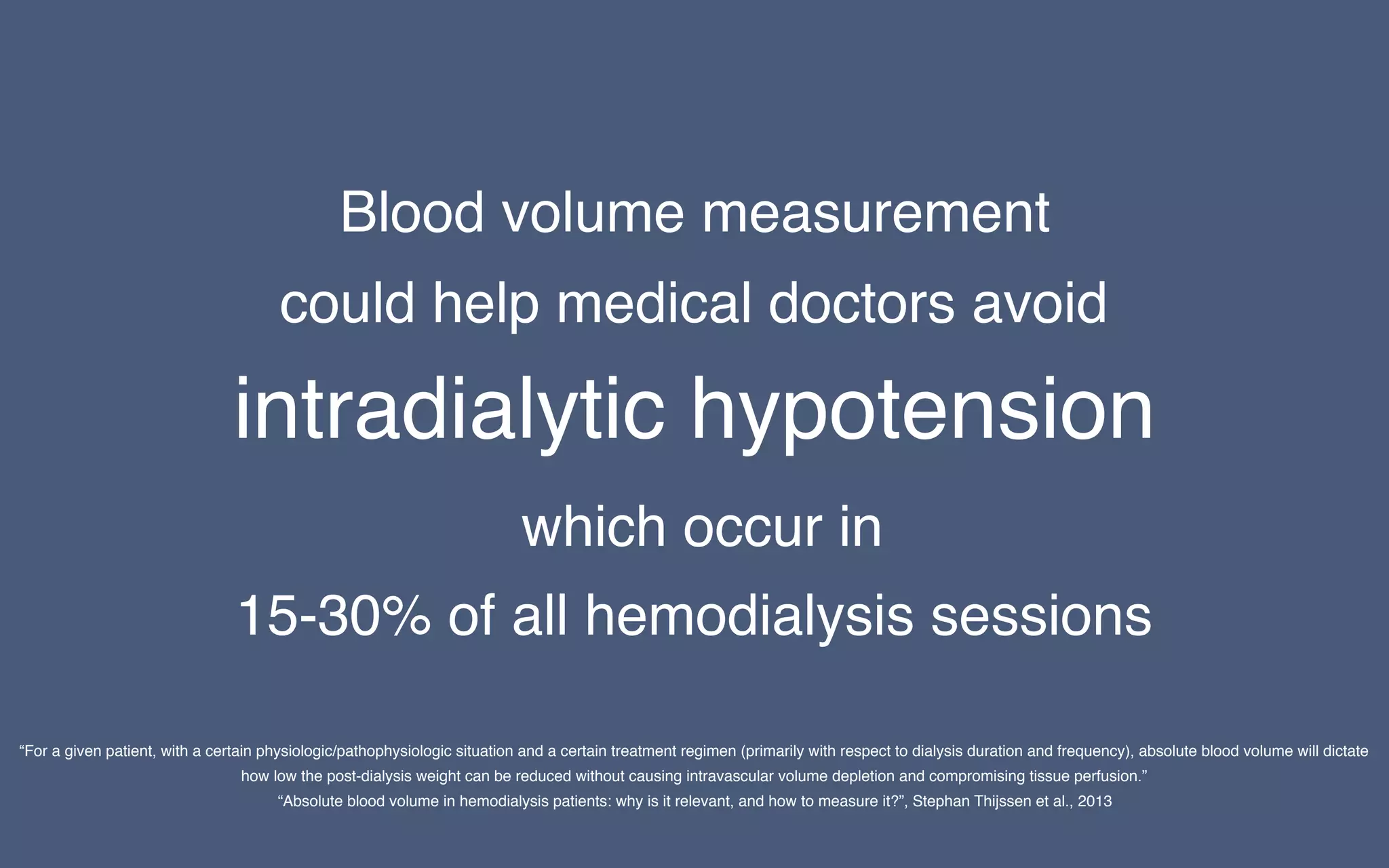 Blood volume measurement could help medical doctors avoid

intradialytic hypotension

which occur in

15-30% of all hemodialysis sessions

“For a given patient, with a certain physiologic/pathophysiologic situation and a certain treatment regimen (primarily with respect to dialysis duration and frequency), absolute blood volume will dictate how low the post-dialysis weight can be reduced without causing intravascular volume depletion and compromising tissue perfusion.”
“Absolute blood volume in hemodialysis patients: why is it relevant, and how to measure it?”, Stephan Thijssen et al., 2013